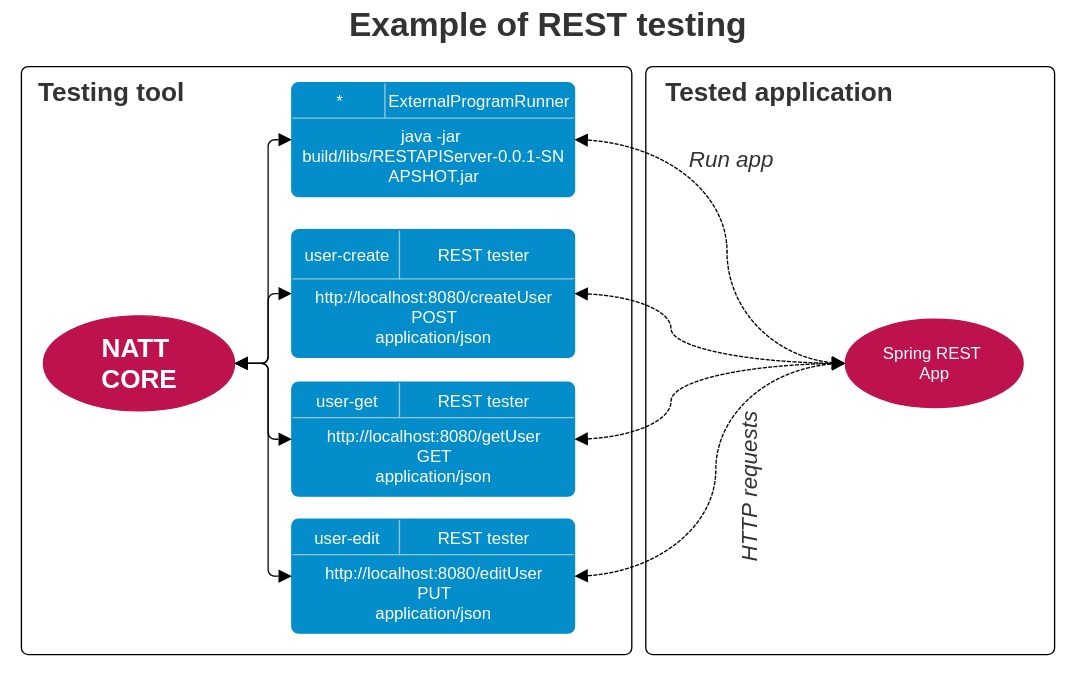 Example of REST testing

Testing tool

NATT CORE

| * | ExternalProgramRunner |
|---|---|
| java -jar build/libs/RESTAPIServer-0.0.1-SNAPSHOT.jar | |

| user-create | REST tester |
|---|---|
| http://localhost:8080/createUser POST application/json | |

| user-get | REST tester |
|---|---|
| http://localhost:8080/getUser GET application/json | |

| user-edit | REST tester |
|---|---|
| http://localhost:8080/editUser PUT application/json | |

Tested application

Run app

HTTP requests

Spring REST App